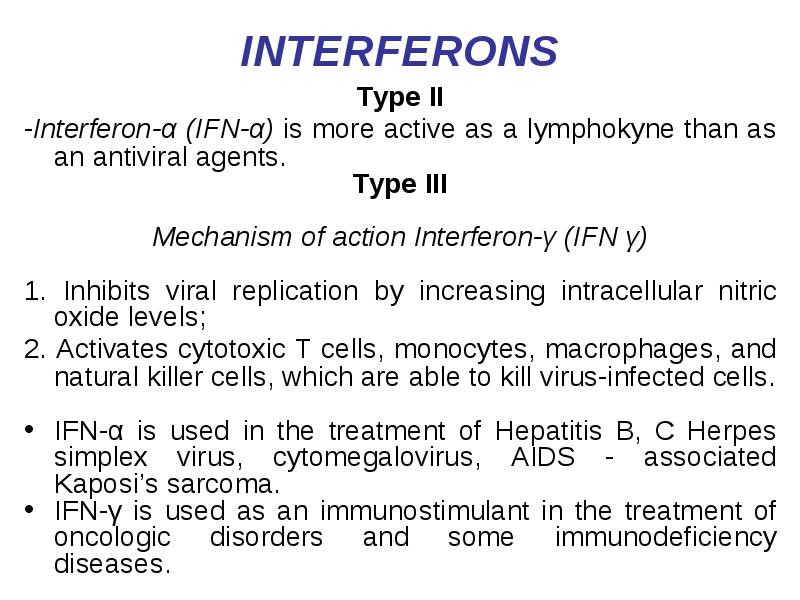 INTERFERONS

Type II

-Interferon-α (IFN-α) is more active as a lymphokyne than as an antiviral agents.

Type III

Mechanism of action Interferon-γ (IFN γ)

1. Inhibits viral replication by increasing intracellular nitric oxide levels;

2. Activates cytotoxic T cells, monocytes, macrophages, and natural killer cells, which are able to kill virus-infected cells.

• IFN-α is used in the treatment of Hepatitis B, C Herpes simplex virus, cytomegalovirus, AIDS - associated Kaposi's sarcoma.

• IFN-γ is used as an immunostimulant in the treatment of oncologic disorders and some immunodeficiency diseases.